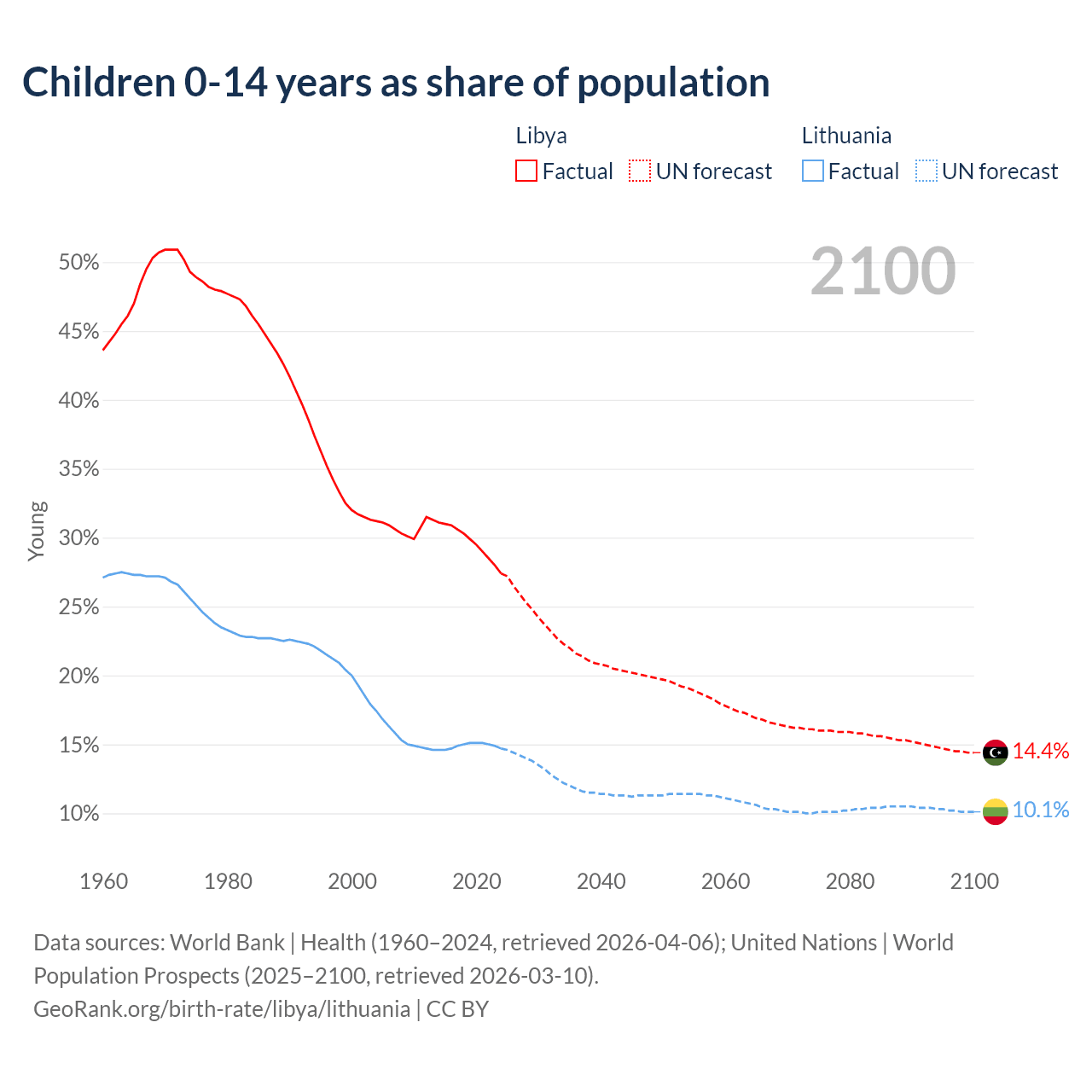 Children 0-14 years as share of population

Libya
Factual UN forecast

Lithuania
Factual UN forecast

2100

50%
45%
40%
35%
30%
25%
20%
15%
10%

Young

14.4%
10.1%

1960 1980 2000 2020 2040 2060 2080 2100

Data sources: World Bank | Health (1960–2024, retrieved 2026-04-06); United Nations | World Population Prospects (2025–2100, retrieved 2026-03-10).
GeoRank.org/birth-rate/libya/lithuania | CC BY